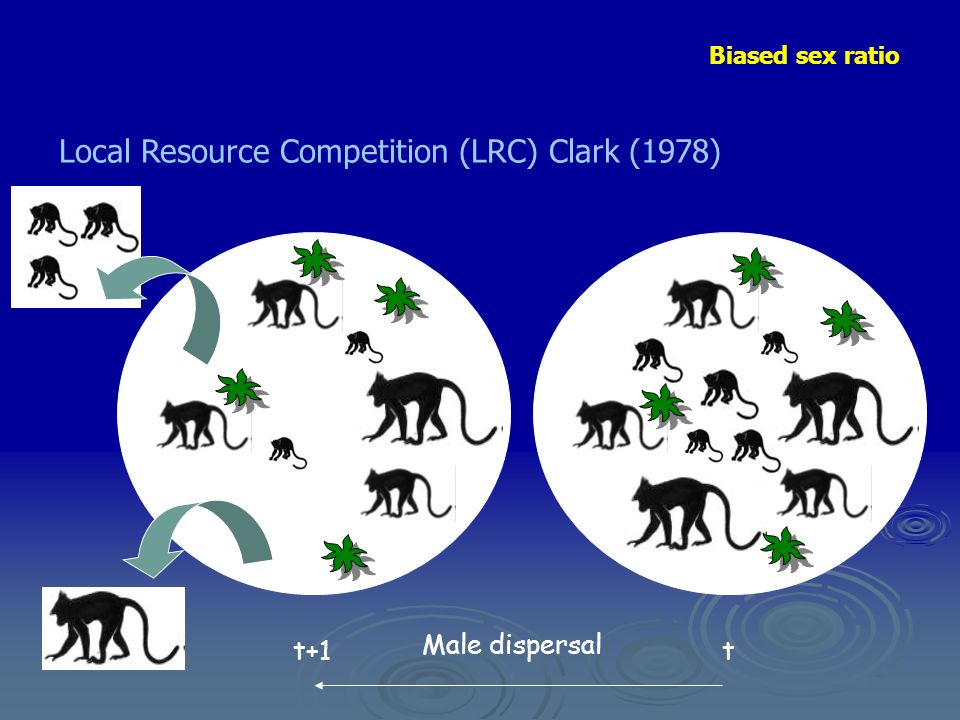 Biased sex ratio

Local Resource Competition (LRC) Clark (1978)

t+1

Male dispersal

t